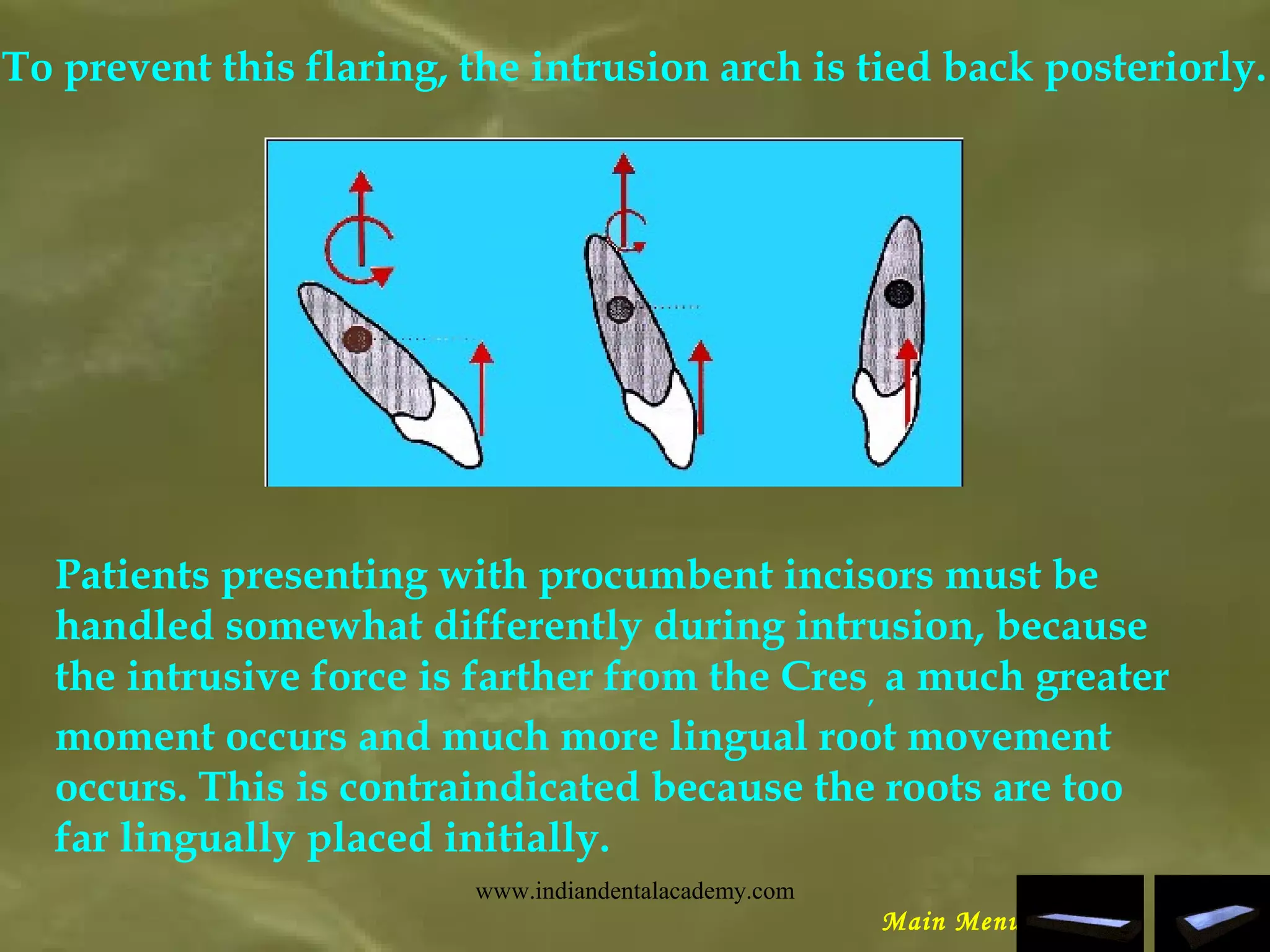 To prevent this flaring, the intrusion arch is tied back posteriorly.

Patients presenting with procumbent incisors must be handled somewhat differently during intrusion, because the intrusive force is farther from the Cres, a much greater moment occurs and much more lingual root movement occurs. This is contraindicated because the roots are too far lingually placed initially.

www.indiandentalacademy.com

Main Menu